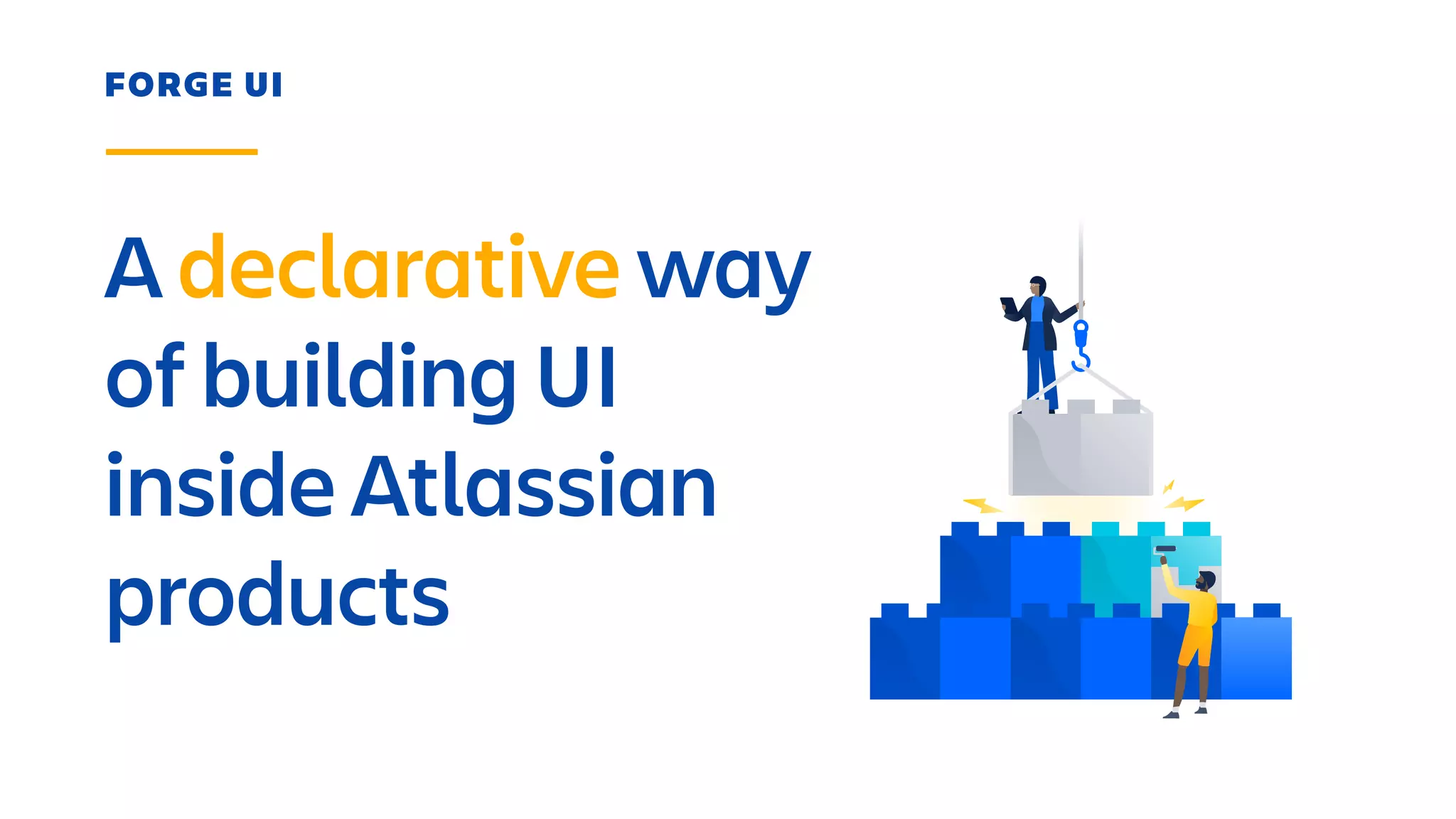 FORGE UI

A declarative way of building UI inside Atlassian products